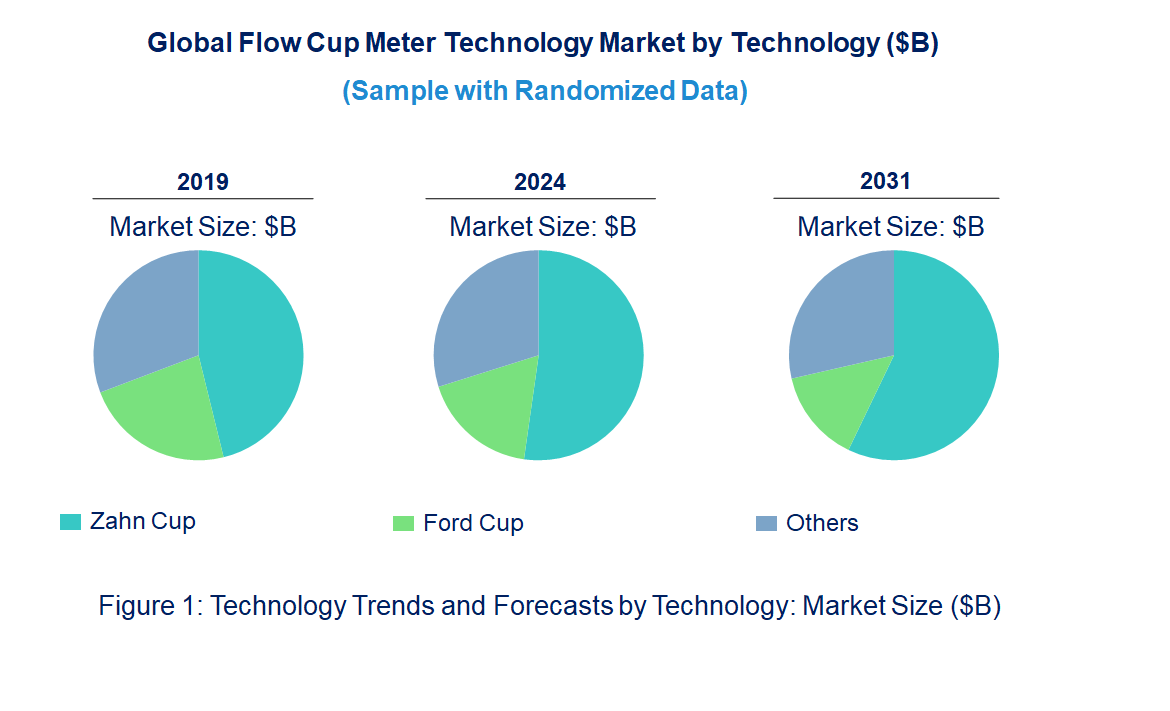 Global Flow Cup Meter Technology Market by Technology ($B)

(Sample with Randomized Data)

2019

Market Size: $B

2024

Market Size: $B

2031

Market Size: $B

Zahn Cup

Ford Cup

Others

Figure 1: Technology Trends and Forecasts by Technology: Market Size ($B)